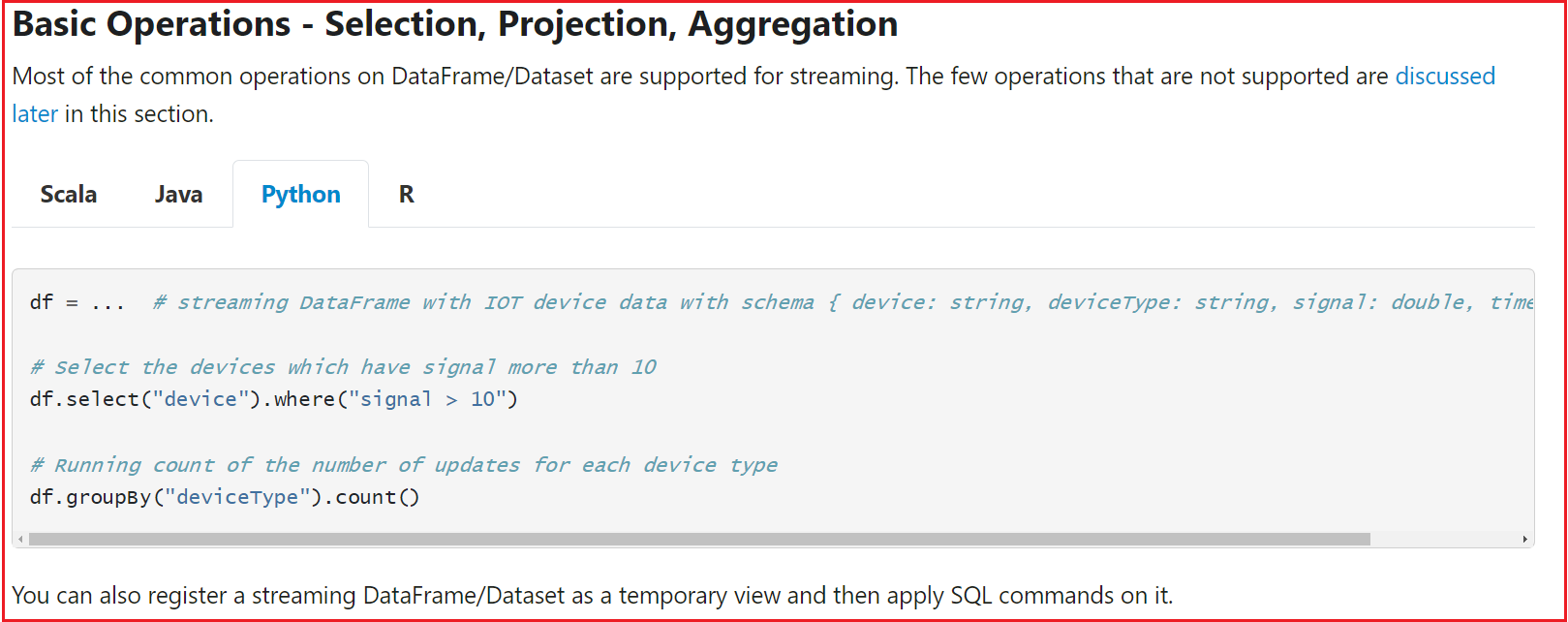 Basic Operations - Selection, Projection, Aggregation

Most of the common operations on DataFrame/Dataset are supported for streaming. The few operations that are not supported are discussed later in this section.

Scala Java Python R

df = ...  # streaming DataFrame with IOT device data with schema { device: string, deviceType: string, signal: double, time

# Select the devices which have signal more than 10
df.select("device").where("signal > 10")

# Running count of the number of updates for each device type
df.groupBy("deviceType").count()

You can also register a streaming DataFrame/Dataset as a temporary view and then apply SQL commands on it.